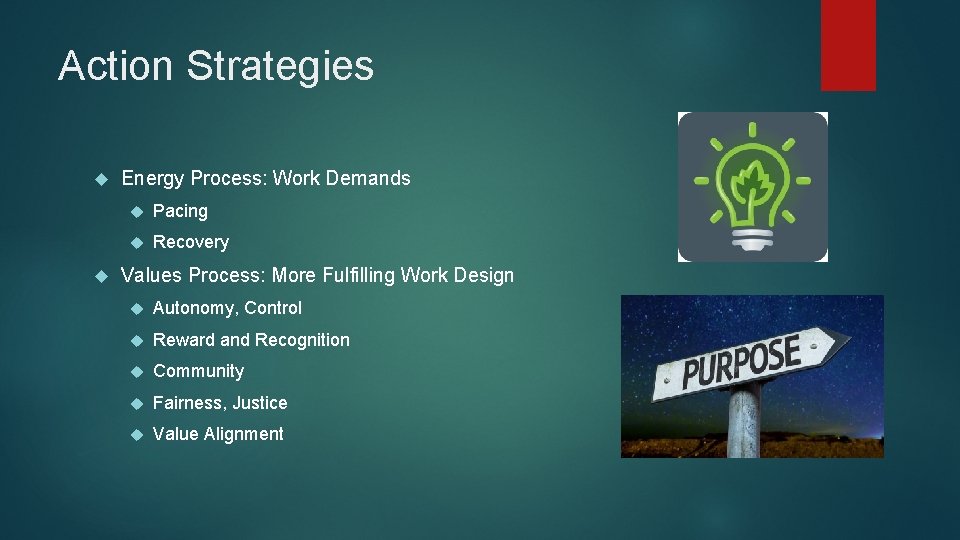 Action Strategies

Energy Process: Work Demands

Pacing

Recovery

Values Process: More Fulfilling Work Design

Autonomy, Control

Reward and Recognition

Community

Fairness, Justice

Value Alignment

PURPOSE